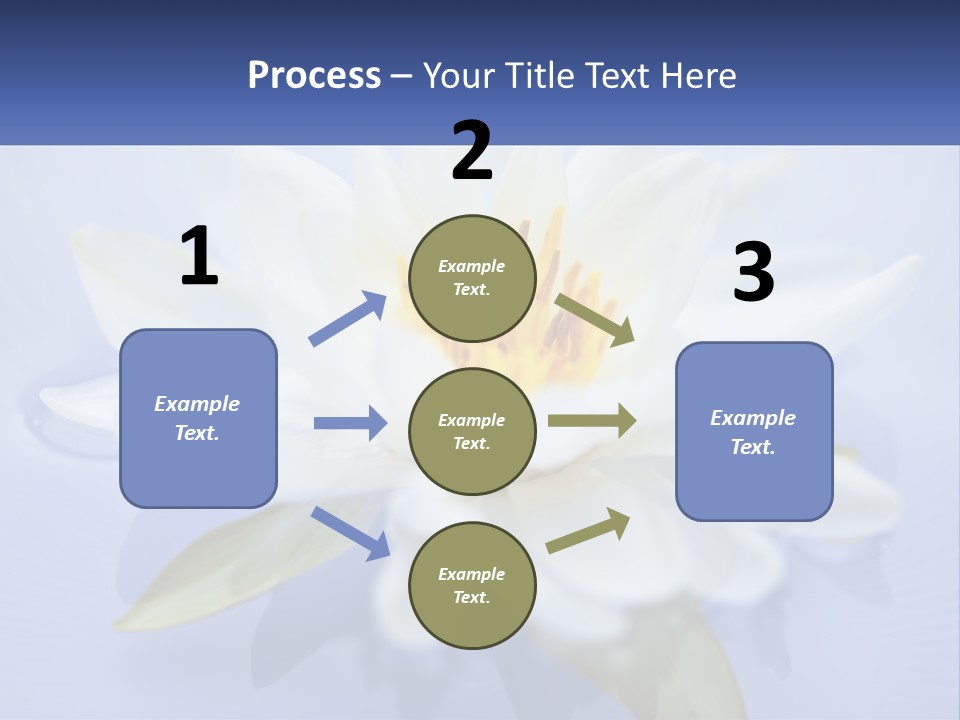 Process – Your Title Text Here

1

Example Text.

2

Example Text.

Example Text.

Example Text.

3

Example Text.